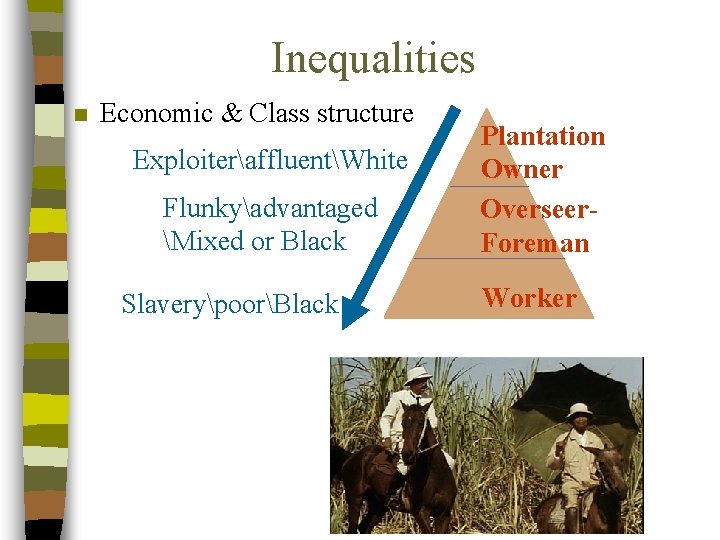 Inequalities

Economic & Class structure

Exploiter\affluent\White

Flunky\advantaged \Mixed or Black

Slavery\poor\Black

Plantation Owner

Overseer-Foreman

Worker